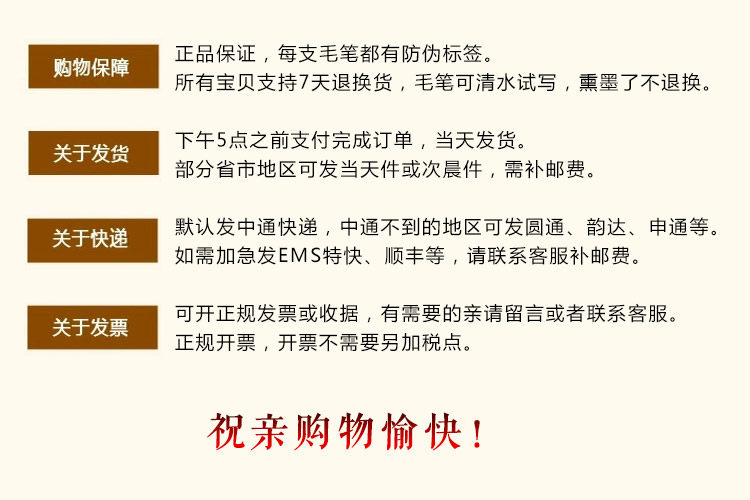 购物保障

正品保证，每支毛笔都有防伪标签。
所有宝贝支持7天退换货，毛笔可清水试写，熏墨了不退换。

关于发货

下午5点之前支付完成订单，当天发货。
部分省市地区可发当天件或次晨件，需补邮费。

关于快递

默认发中通快递，中通不到的地区可发圆通、韵达、申通等。
如需加急发EMS特快、顺丰等，请联系客服补邮费。

关于发票

可开正规发票或收据，有需要的亲请留言或者联系客服。
正规开票，开票不需要另加税点。

祝亲购物愉快！